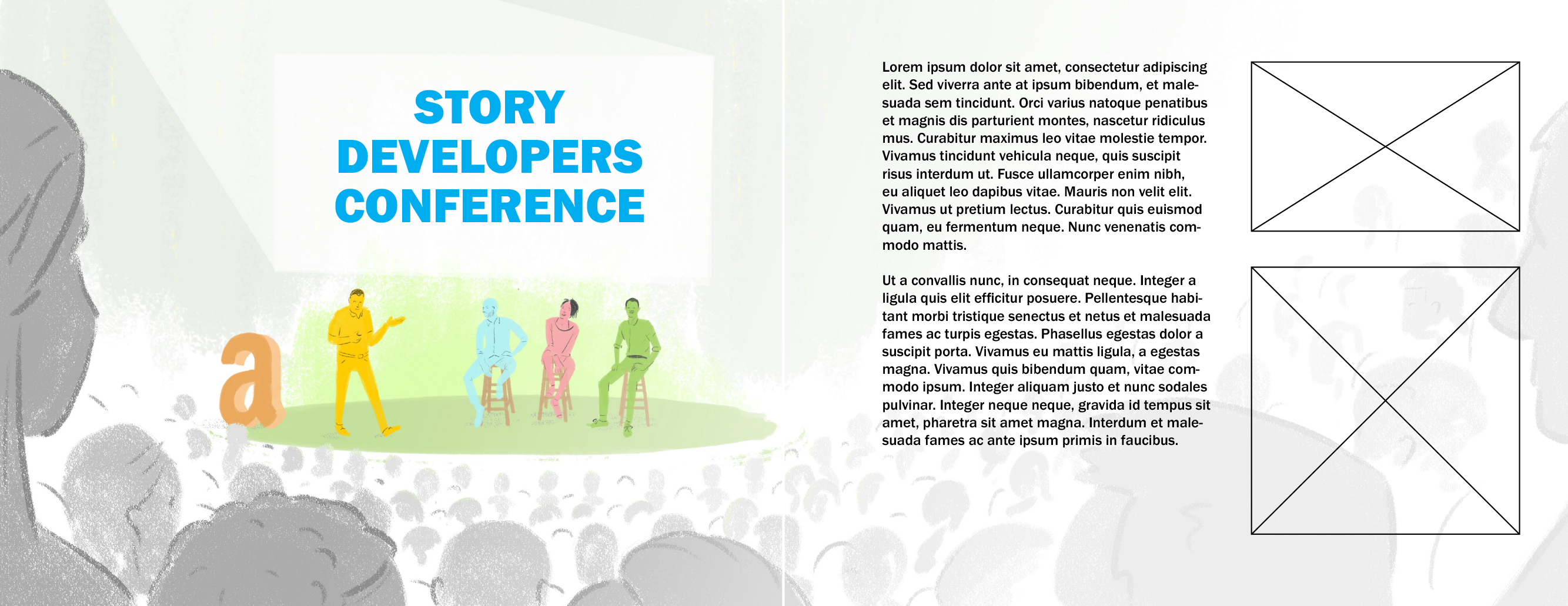 STORY DEVELOPERS CONFERENCE

a

Lorem ipsum dolor sit amet, consectetur adipiscing elit. Sed viverra ante at ipsum bibendum, et malesuada sem tincidunt. Orci varius natoque penatibus et magnis dis parturient montes, nascetur ridiculus mus. Curabitur maximus leo vitae molestie tempor. Vivamus tincidunt vehicula neque, quis suscipit risus interdum ut. Fusce ullamcorper enim nibh, eu aliquet leo dapibus vitae. Mauris non velit elit. Vivamus ut pretium lectus. Curabitur quis euismod quam, eu fermentum neque. Nunc venenatis commodo mattis.

Ut a convallis nunc, in consequat neque. Integer a ligula quis elit efficitur posuere. Pellentesque habitant morbi tristique senectus et netus et malesuada fames ac turpis egestas. Phasellus egestas dolor a suscipit porta. Vivamus eu mattis ligula, a egestas magna. Vivamus quis bibendum quam, vitae commodo ipsum. Integer aliquam justo et nunc sodales pulvinar. Integer neque neque, gravida id tempus sit amet, pharetra sit amet magna. Interdum et malesuada fames ac ante ipsum primis in faucibus.